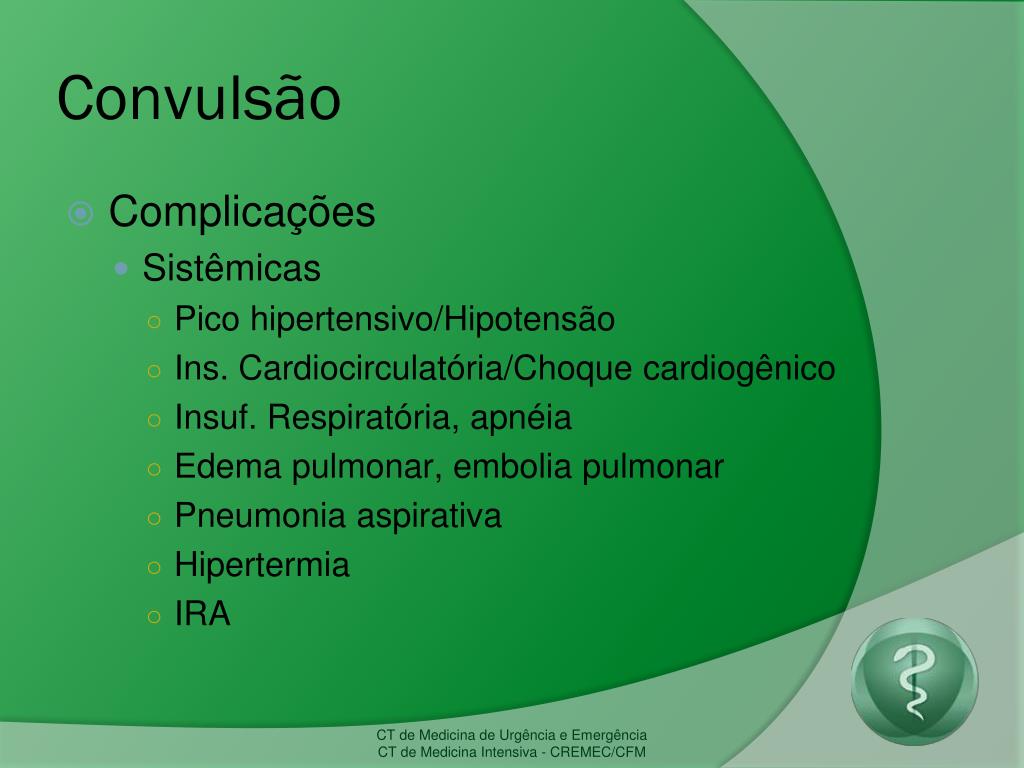 Convulsão

Complicações

Sistêmicas

Pico hipertensivo/Hipotensão

Ins. Cardiocirculatória/Choque cardiogênico

Insuf. Respiratória, apnéia

Edema pulmonar, embolia pulmonar

Pneumonia aspirativa

Hipertermia

IRA

CT de Medicina de Urgência e Emergência
CT de Medicina Intensiva - CREMEC/CFM